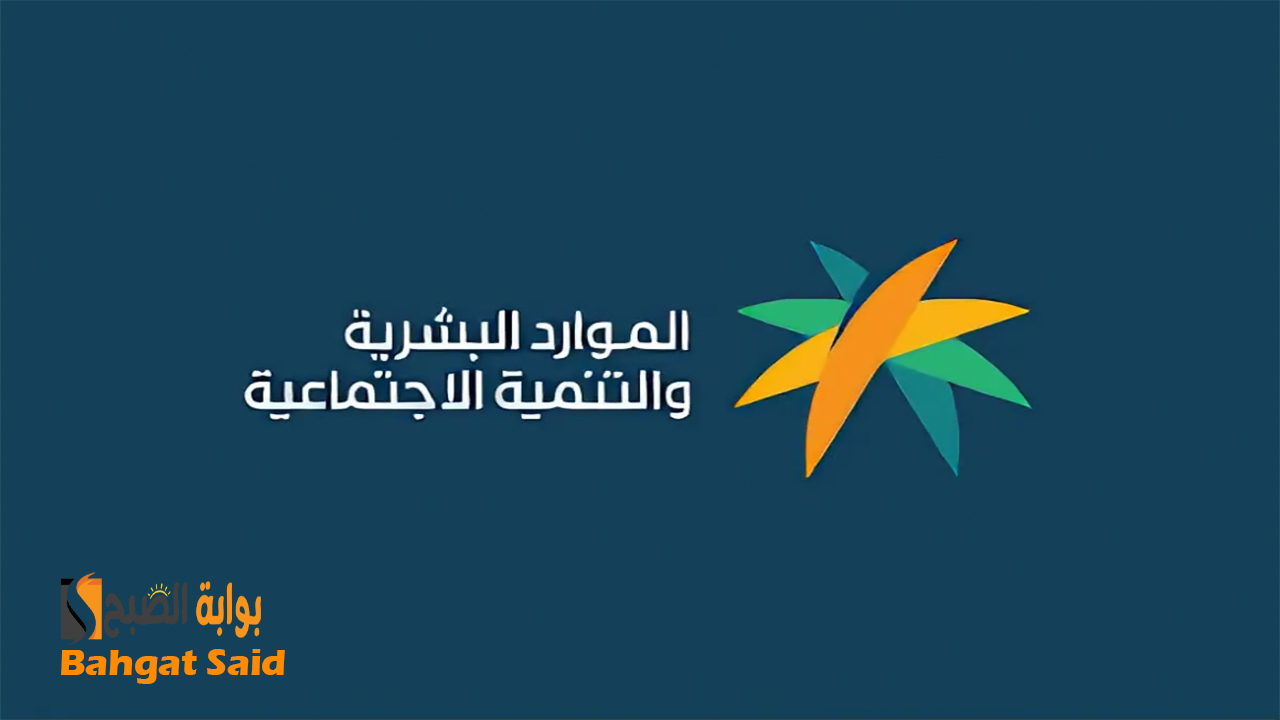 الموارد البشرية
والتنمية الاجتماعية

بوابة الصبح
Bahgat Said